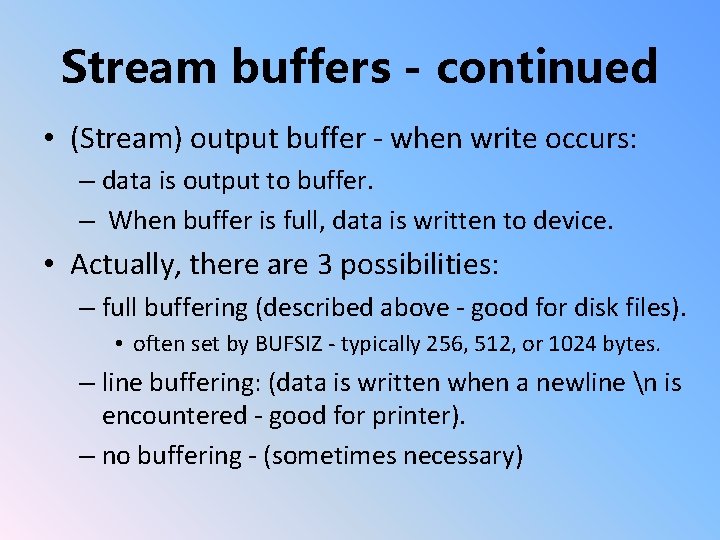 Stream buffers - continued

• (Stream) output buffer - when write occurs:

– data is output to buffer.

– When buffer is full, data is written to device.

• Actually, there are 3 possibilities:

– full buffering (described above - good for disk files).

• often set by BUFSIZ - typically 256, 512, or 1024 bytes.

– line buffering: (data is written when a newline \n is encountered - good for printer).

– no buffering - (sometimes necessary)